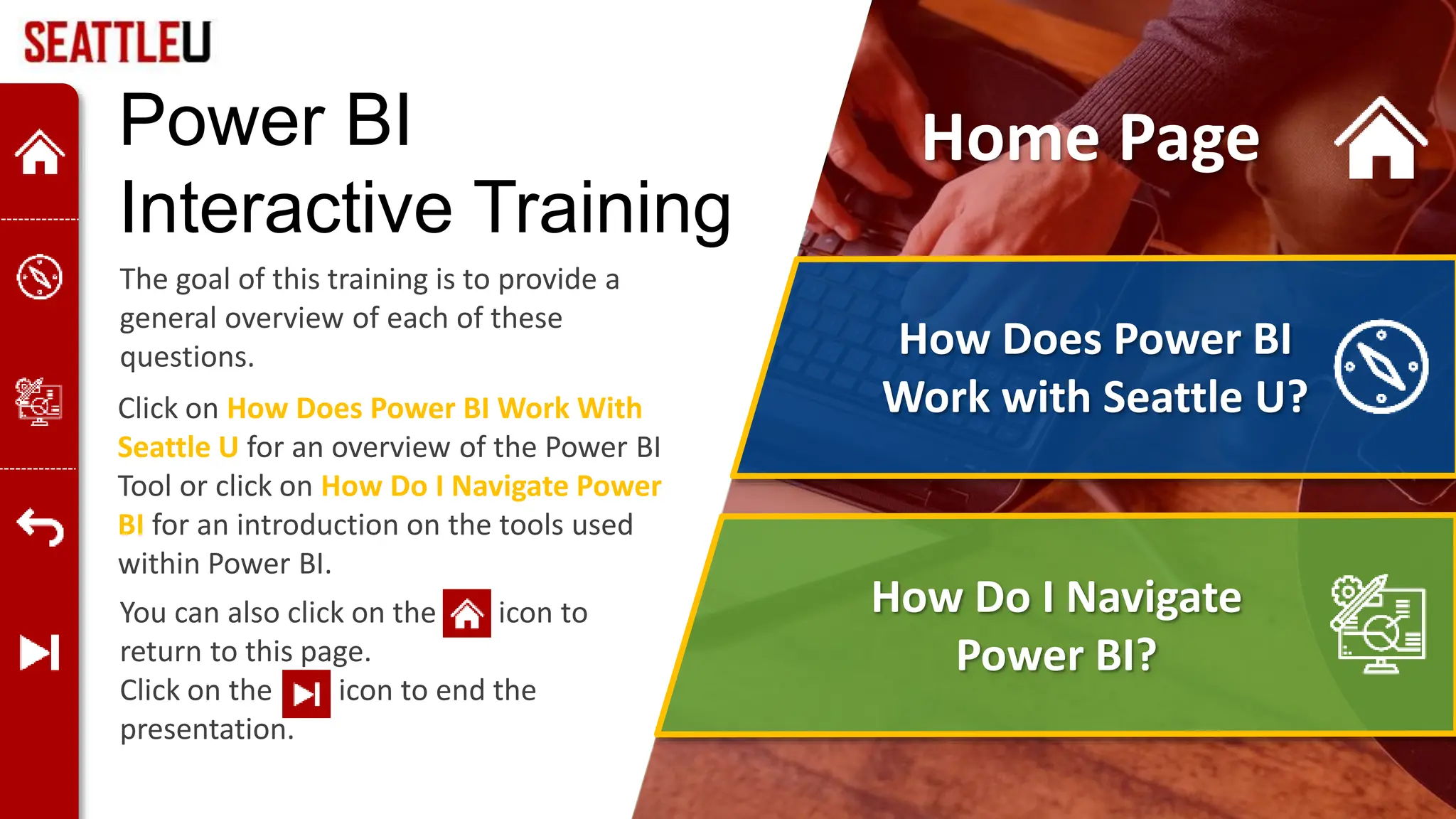 SEATTLEU

Power BI Interactive Training

The goal of this training is to provide a general overview of each of these questions.

Click on How Does Power BI Work With Seattle U for an overview of the Power BI Tool or click on How Do I Navigate Power BI for an introduction on the tools used within Power BI.

You can also click on the icon to return to this page.
Click on the icon to end the presentation.

Home Page

How Does Power BI Work with Seattle U?

How Do I Navigate Power BI?